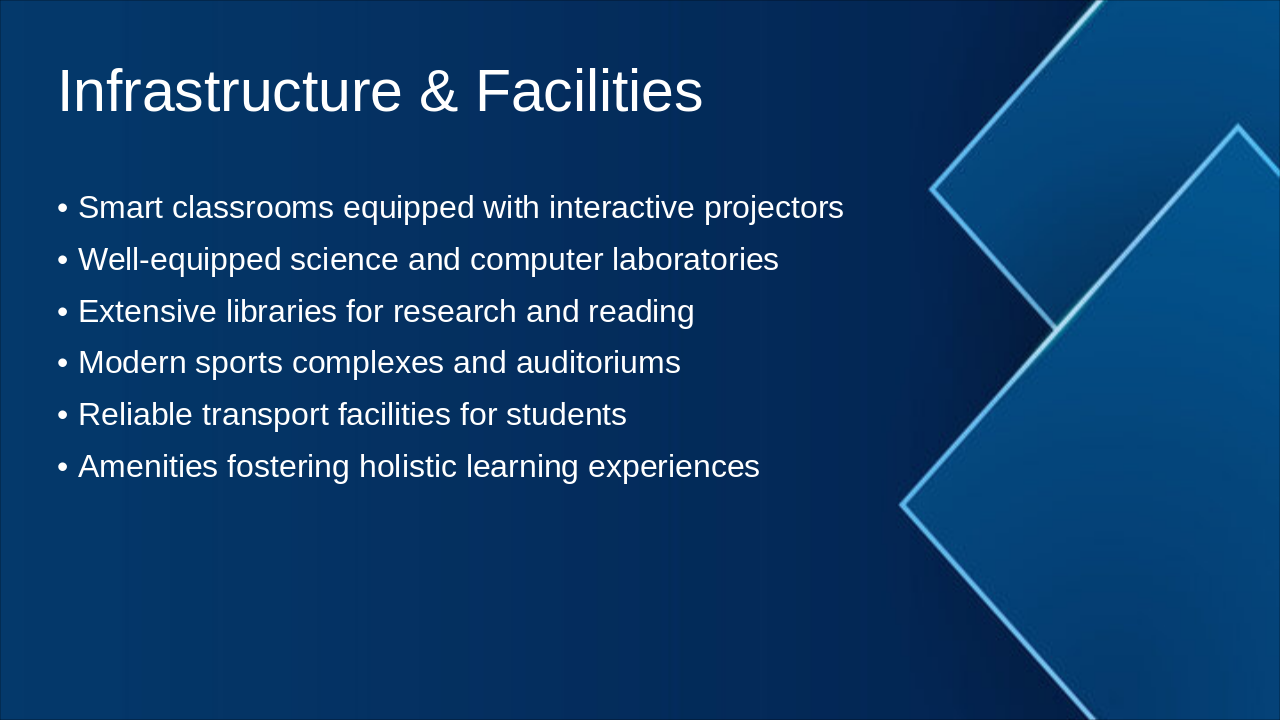 Infrastructure & Facilities

• Smart classrooms equipped with interactive projectors
• Well-equipped science and computer laboratories
• Extensive libraries for research and reading
• Modern sports complexes and auditoriums
• Reliable transport facilities for students
• Amenities fostering holistic learning experiences